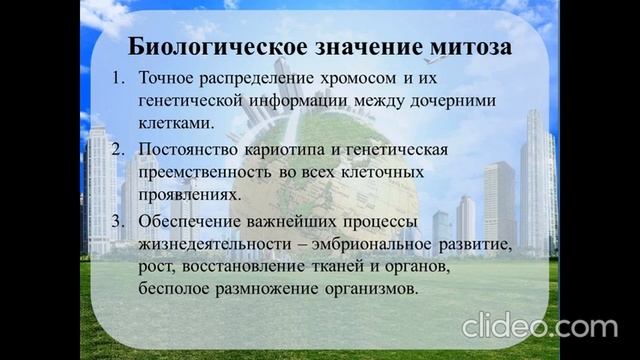 Биологическое значение митоза

1. Точное распределение хромосом и их генетической информации между дочерними клетками.
2. Постоянство кариотипа и генетическая преемственность во всех клеточных проявлениях.
3. Обеспечение важнейших процессы жизнедеятельности – эмбриональное развитие, рост, восстановление тканей и органов, бесполое размножение организмов.

clideo.com